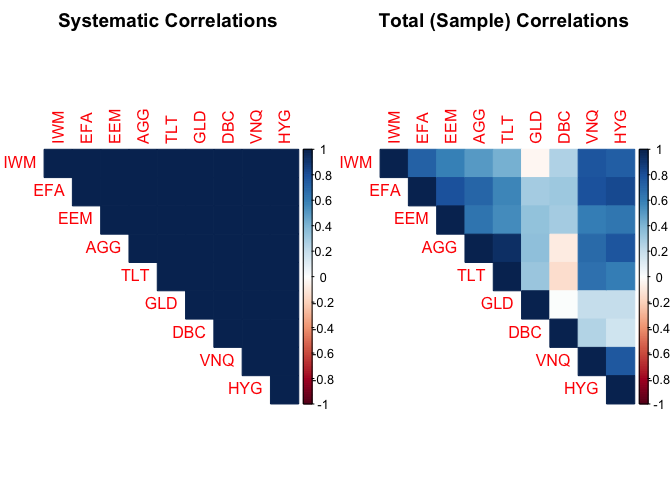 Systematic Correlations

IWM EFA EEM AGG TLT GLD DBC VNQ HYG

IWM
EFA
EEM
AGG
TLT
GLD
DBC
VNQ
HYG

1
0.8
0.6
0.4
0.2
0
-0.2
-0.4
-0.6
-0.8
-1

Total (Sample) Correlations

IWM EFA EEM AGG TLT GLD DBC VNQ HYG

IWM
EFA
EEM
AGG
TLT
GLD
DBC
VNQ
HYG

1
0.8
0.6
0.4
0.2
0
-0.2
-0.4
-0.6
-0.8
-1